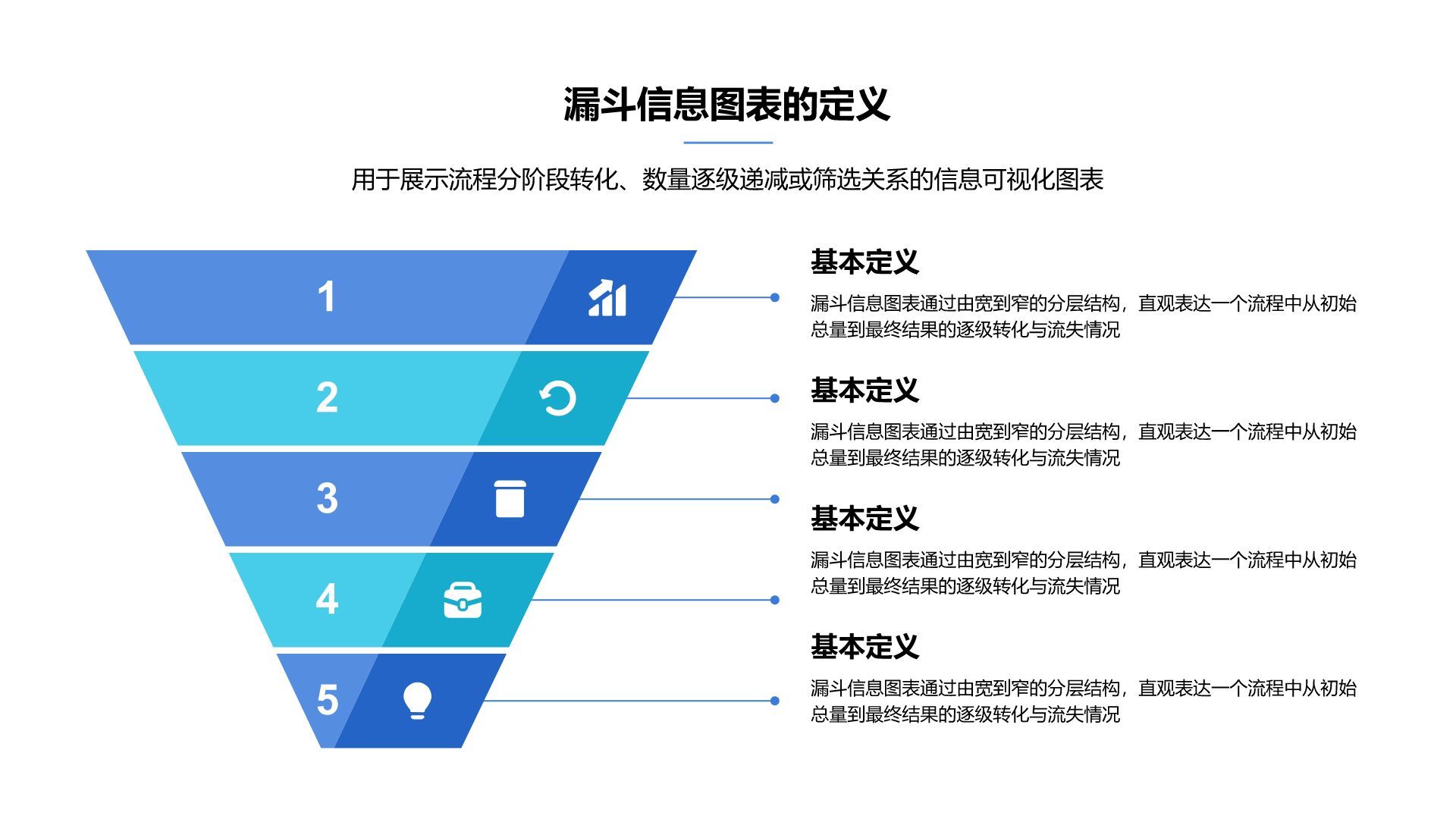 漏斗信息图表的定义

用于展示流程分阶段转化、数量逐级递减或筛选关系的信息可视化图表

1

2

3

4

5

基本定义

漏斗信息图表通过由宽到窄的分层结构，直观表达一个流程中从初始总量到最终结果的逐级转化与流失情况

基本定义

漏斗信息图表通过由宽到窄的分层结构，直观表达一个流程中从初始总量到最终结果的逐级转化与流失情况

基本定义

漏斗信息图表通过由宽到窄的分层结构，直观表达一个流程中从初始总量到最终结果的逐级转化与流失情况

基本定义

漏斗信息图表通过由宽到窄的分层结构，直观表达一个流程中从初始总量到最终结果的逐级转化与流失情况